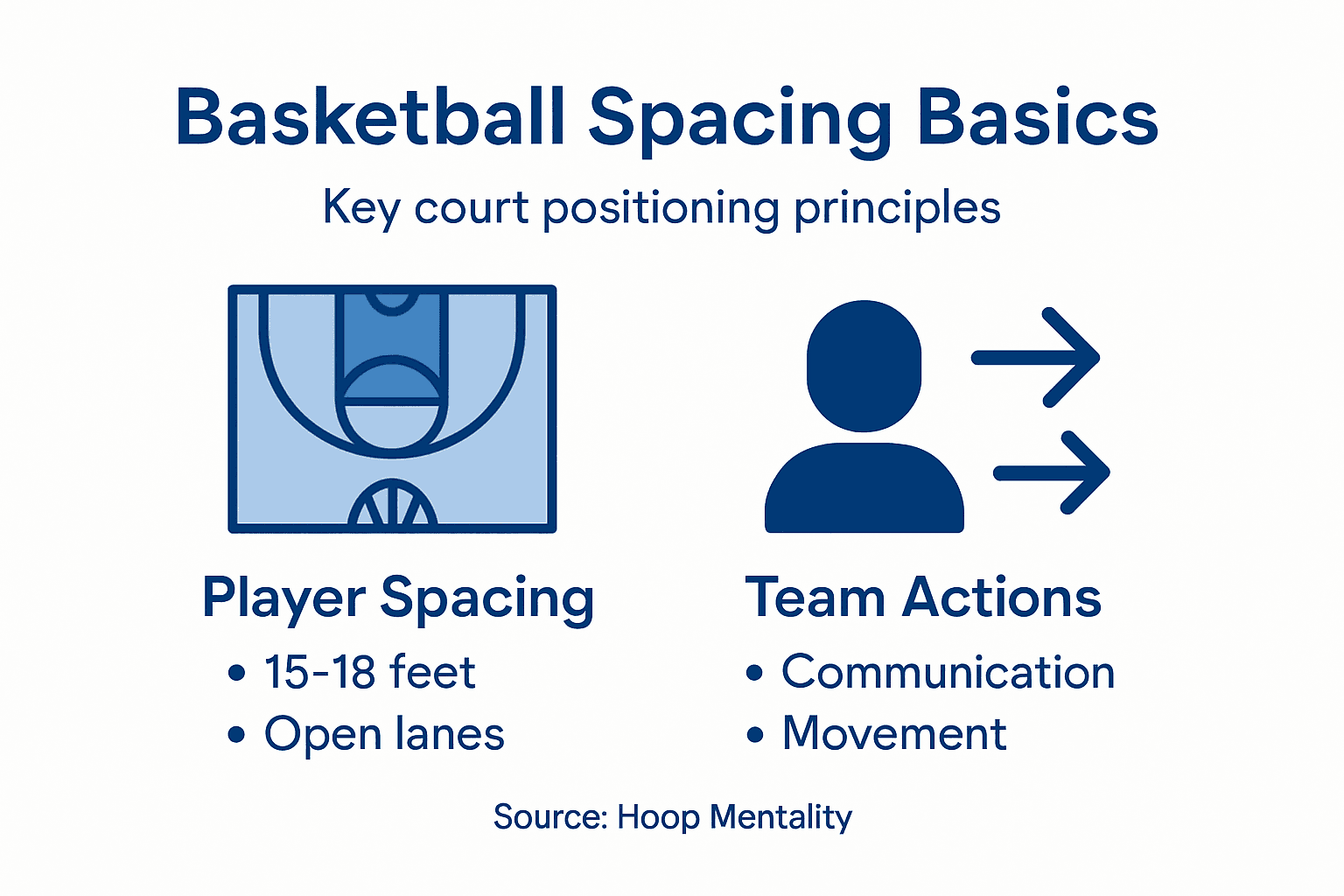 Basketball Spacing Basics

Key court positioning principles

Player Spacing
• 15-18 feet
• Open lanes

Team Actions
• Communication
• Movement

Source: Hoop Mentality